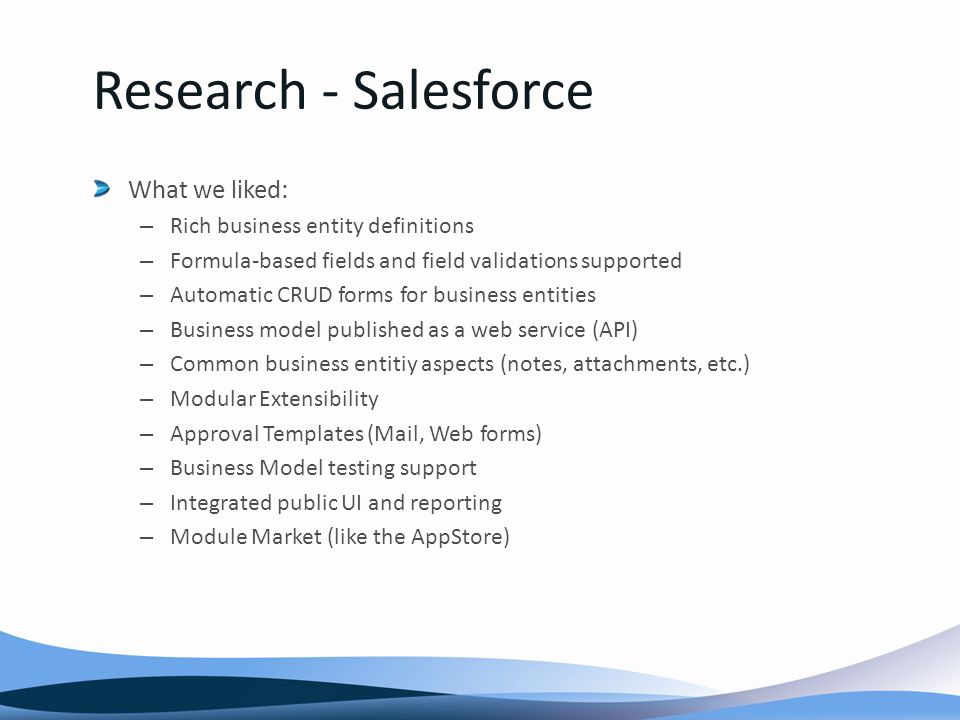 Research - Salesforce

What we liked:

– Rich business entity definitions
– Formula-based fields and field validations supported
– Automatic CRUD forms for business entities
– Business model published as a web service (API)
– Common business entitiy aspects (notes, attachments, etc.)
– Modular Extensibility
– Approval Templates (Mail, Web forms)
– Business Model testing support
– Integrated public UI and reporting
– Module Market (like the AppStore)